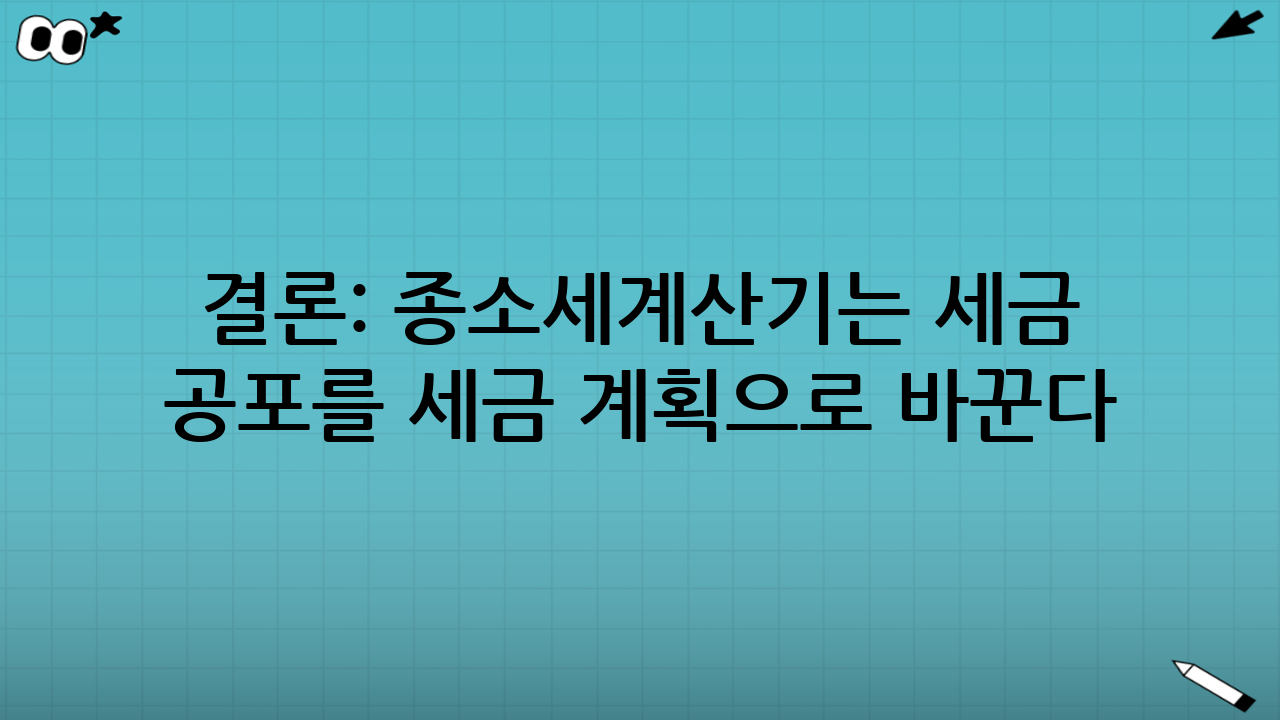 결론: 종소세계산기는 세금 공포를 세금 계획으로 바꾼다